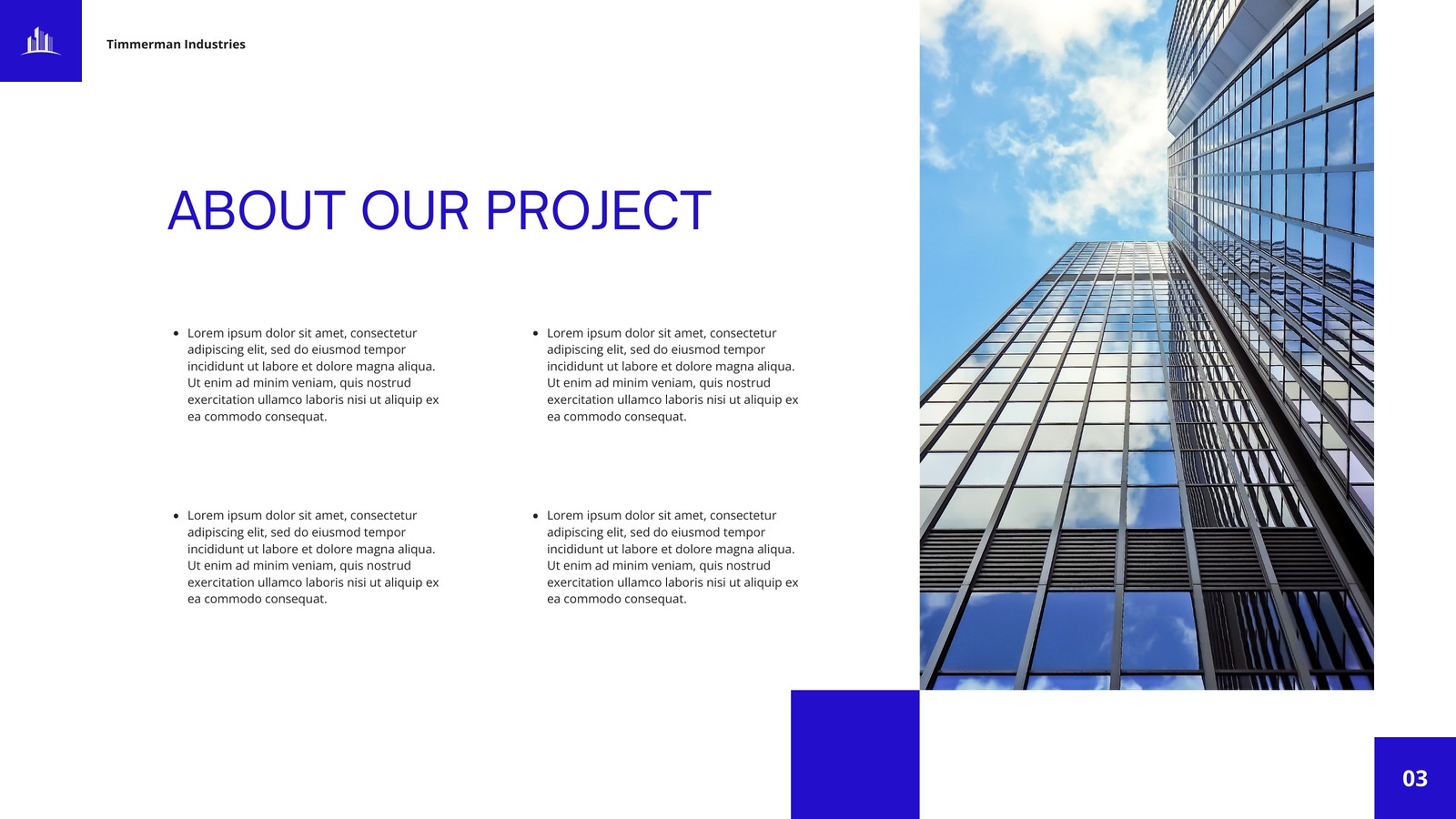 Timmerman Industries

ABOUT OUR PROJECT

- Lorem ipsum dolor sit amet, consectetur adipiscing elit, sed do eiusmod tempor incididunt ut labore et dolore magna aliqua. Ut enim ad minim veniam, quis nostrud exercitation ullamco laboris nisi ut aliquip ex ea commodo consequat.

- Lorem ipsum dolor sit amet, consectetur adipiscing elit, sed do eiusmod tempor incididunt ut labore et dolore magna aliqua. Ut enim ad minim veniam, quis nostrud exercitation ullamco laboris nisi ut aliquip ex ea commodo consequat.

- Lorem ipsum dolor sit amet, consectetur adipiscing elit, sed do eiusmod tempor incididunt ut labore et dolore magna aliqua. Ut enim ad minim veniam, quis nostrud exercitation ullamco laboris nisi ut aliquip ex ea commodo consequat.

- Lorem ipsum dolor sit amet, consectetur adipiscing elit, sed do eiusmod tempor incididunt ut labore et dolore magna aliqua. Ut enim ad minim veniam, quis nostrud exercitation ullamco laboris nisi ut aliquip ex ea commodo consequat.

03